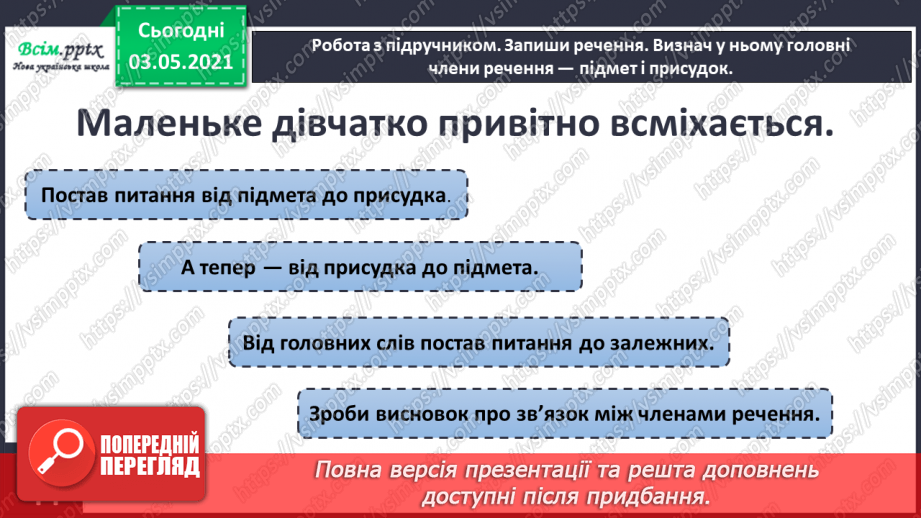 Всім.pptx
Нова українська школа

Сьогодні
03.05.2021

Робота з підручником. Запиши речення. Визнач у ньому головні члени речення — підмет і присудок.

Маленьке дівчатко привітно всміхається.

Постав питання від підмета до присудка.

А тепер — від присудка до підмета.

Від головних слів постав питання до залежних.

Зроби висновок про зв'язок між членами речення.

ПОПЕРЕДНІЙ ПЕРЕГЛЯД

Повна версія презентації та решта доповнень доступні після придбання.

https://vsimpptx.com